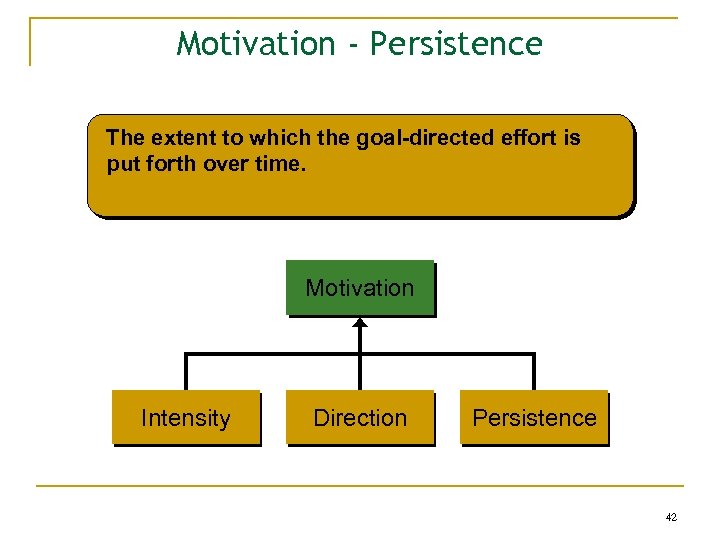 Motivation - Persistence

The extent to which the goal-directed effort is put forth over time.

Motivation

Intensity

Direction

Persistence

42